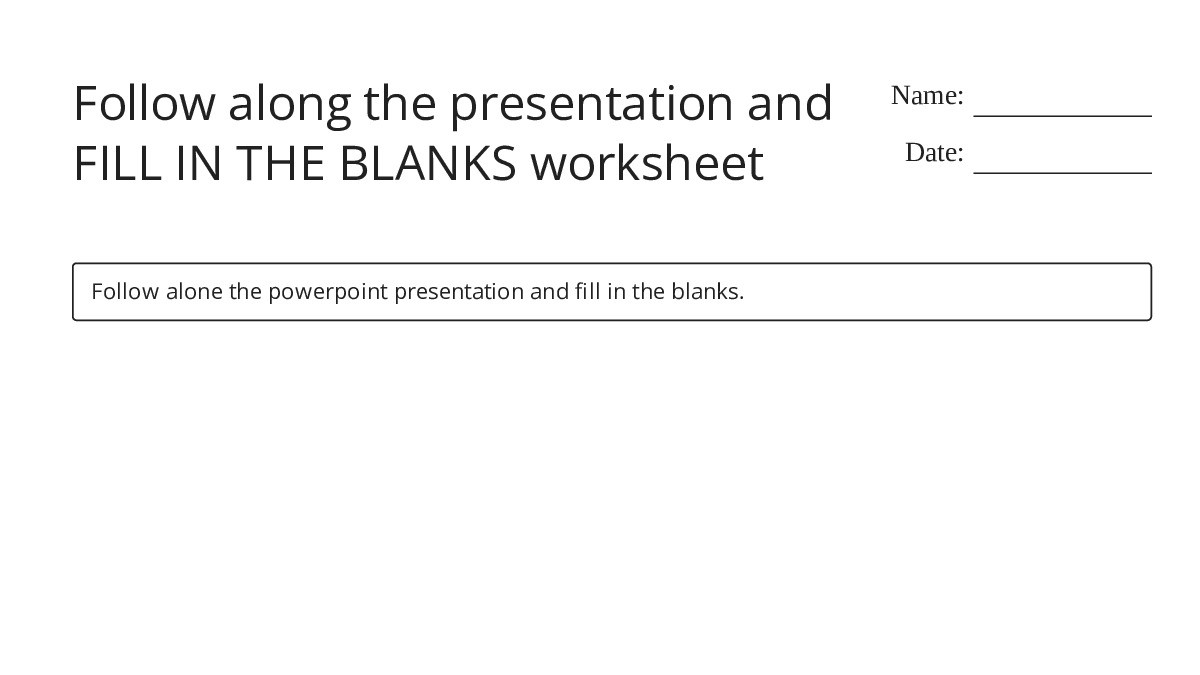 Follow along the presentation and FILL IN THE BLANKS worksheet

Name: ____________

Date: ____________

Follow alone the powerpoint presentation and fill in the blanks.